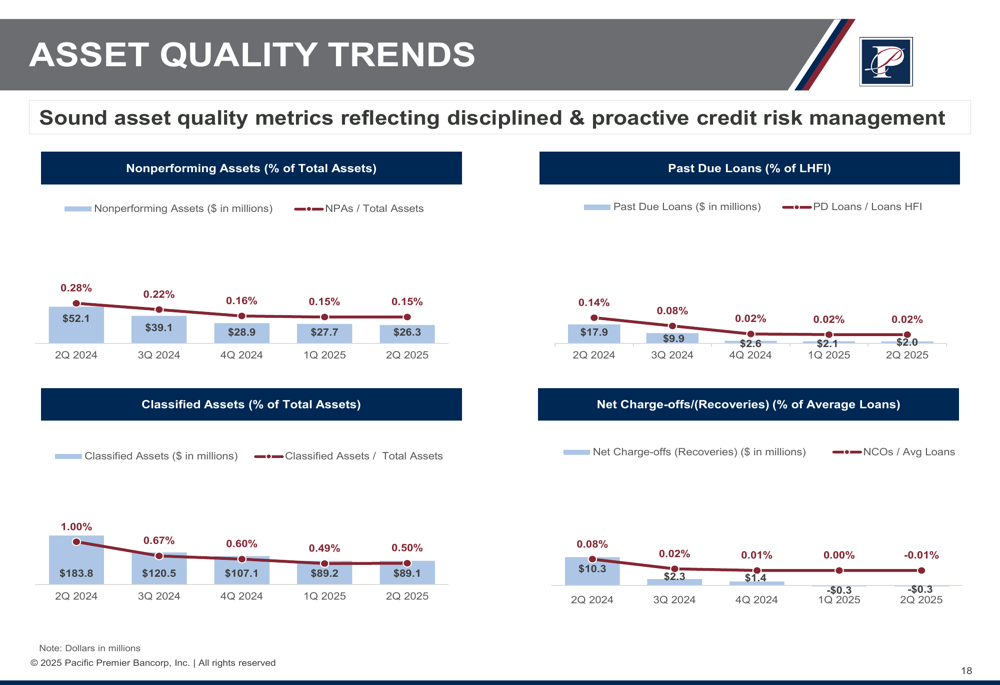 ASSET QUALITY TRENDS

Sound asset quality metrics reflecting disciplined & proactive credit risk management

Nonperforming Assets (% of Total Assets)

Nonperforming Assets ($ in millions) NPAs / Total Assets

0.28% 0.22% 0.16% 0.15% 0.15%

$52.1 $39.1 $28.9 $27.7 $26.3

2Q 2024 3Q 2024 4Q 2024 1Q 2025 2Q 2025

Past Due Loans (% of LHFI)

Past Due Loans ($ in millions) PD Loans / Loans HFI

0.14% 0.08% 0.02% 0.02% 0.02%

$17.9 $9.9 $2.6 $2.1 $2.0

2Q 2024 3Q 2024 4Q 2024 1Q 2025 2Q 2025

Classified Assets (% of Total Assets)

Classified Assets ($ in millions) Classified Assets / Total Assets

1.00% 0.67% 0.60% 0.49% 0.50%

$183.8 $120.5 $107.1 $89.2 $89.1

2Q 2024 3Q 2024 4Q 2024 1Q 2025 2Q 2025

Net Charge-offs/(Recoveries) (% of Average Loans)

Net Charge-offs (Recoveries) ($ in millions) NCOs / Avg Loans

0.08% 0.02% 0.01% 0.00% -0.01%

$10.3 $2.3 $1.4 -$0.3 -$0.3

2Q 2024 3Q 2024 4Q 2024 1Q 2025 2Q 2025

Note: Dollars in millions

© 2025 Pacific Premier Bancorp, Inc. | All rights reserved

18